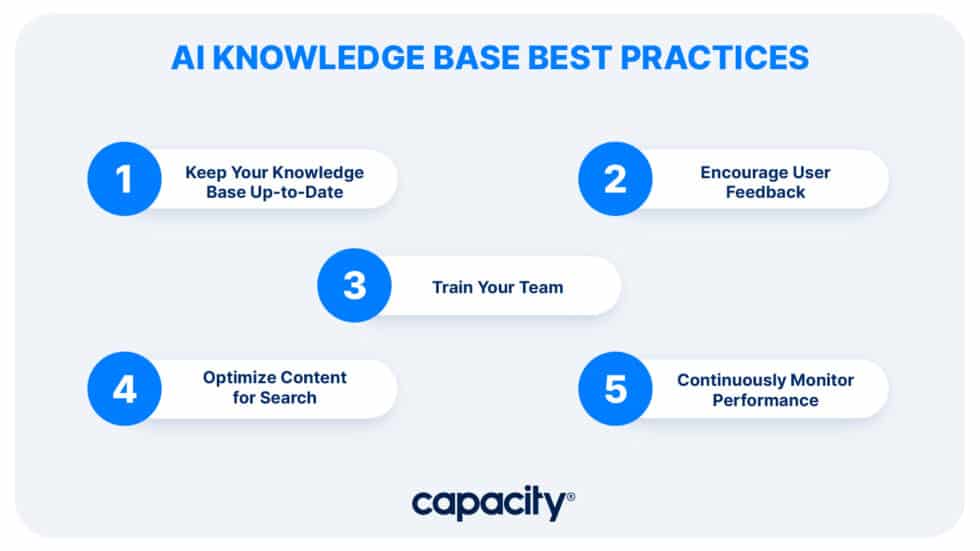 AI KNOWLEDGE BASE BEST PRACTICES

1 Keep Your Knowledge Base Up-to-Date

2 Encourage User Feedback

3 Train Your Team

4 Optimize Content for Search

5 Continuously Monitor Performance

capacity®